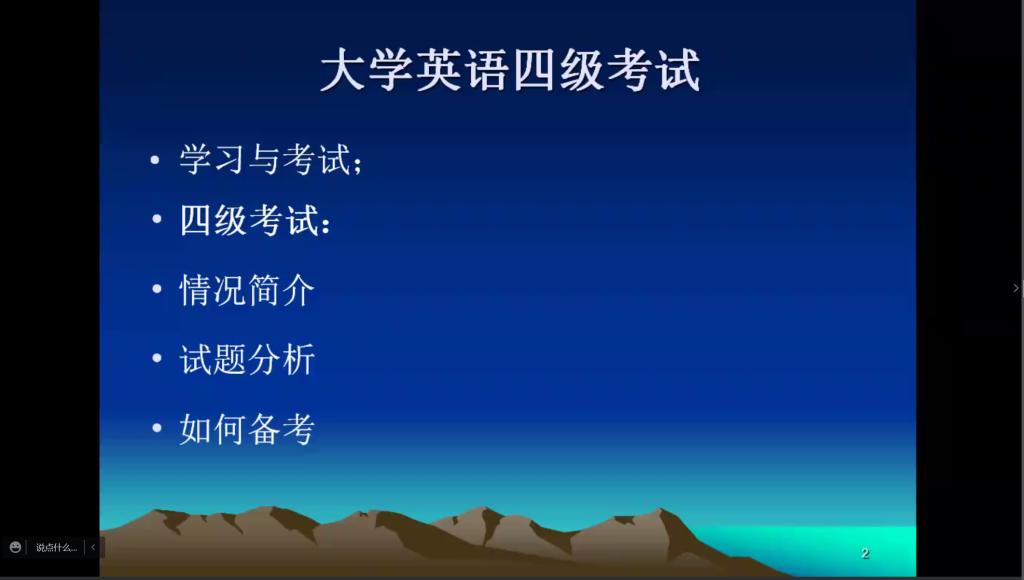 大学英语四级考试

• 学习与考试；
• 四级考试：
• 情况简介
• 试题分析
• 如何备考

2

说点什么...